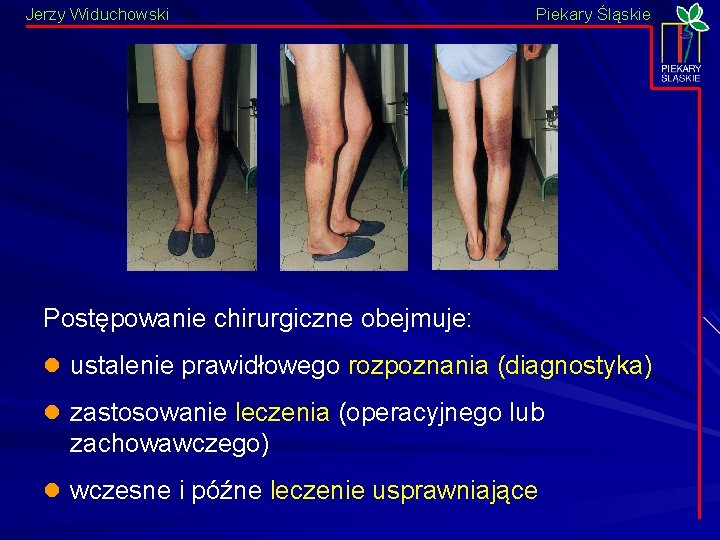 Jerzy Widuchowski

Piekary Śląskie

PIEKARY ŚLĄSKIE

Postępowanie chirurgiczne obejmuje:

● ustalenie prawidłowego rozpoznania (diagnostyka)

● zastosowanie leczenia (operacyjnego lub zachowawczego)

● wczesne i późne leczenie usprawniające